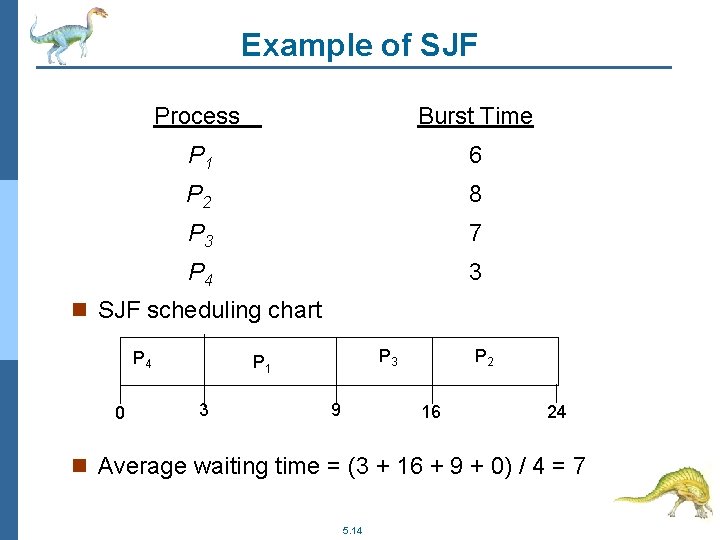 Example of SJF

| Process | Burst Time |
|---|---|
| $P_1$ | 6 |
| $P_2$ | 8 |
| $P_3$ | 7 |
| $P_4$ | 3 |

SJF scheduling chart

$P_4$ $P_1$ $P_3$ $P_2$

0 3 9 16 24

Average waiting time = (3 + 16 + 9 + 0) / 4 = 7

5.14